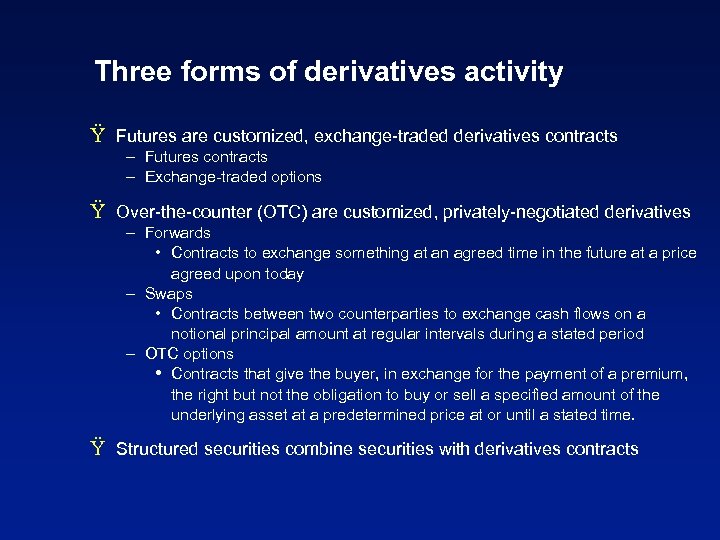 Three forms of derivatives activity

Ÿ Futures are customized, exchange-traded derivatives contracts
– Futures contracts
– Exchange-traded options

Ÿ Over-the-counter (OTC) are customized, privately-negotiated derivatives
– Forwards
• Contracts to exchange something at an agreed time in the future at a price agreed upon today
– Swaps
• Contracts between two counterparties to exchange cash flows on a notional principal amount at regular intervals during a stated period
– OTC options
• Contracts that give the buyer, in exchange for the payment of a premium, the right but not the obligation to buy or sell a specified amount of the underlying asset at a predetermined price at or until a stated time.

Ÿ Structured securities combine securities with derivatives contracts